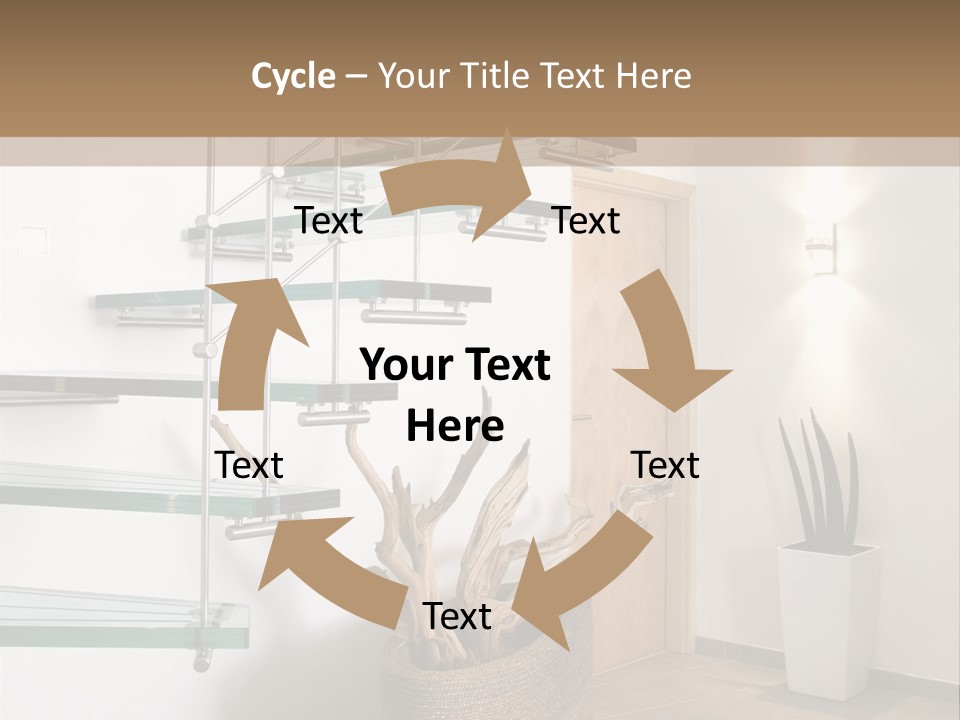 Cycle – Your Title Text Here

Text

Text

Your Text Here

Text

Text

Text